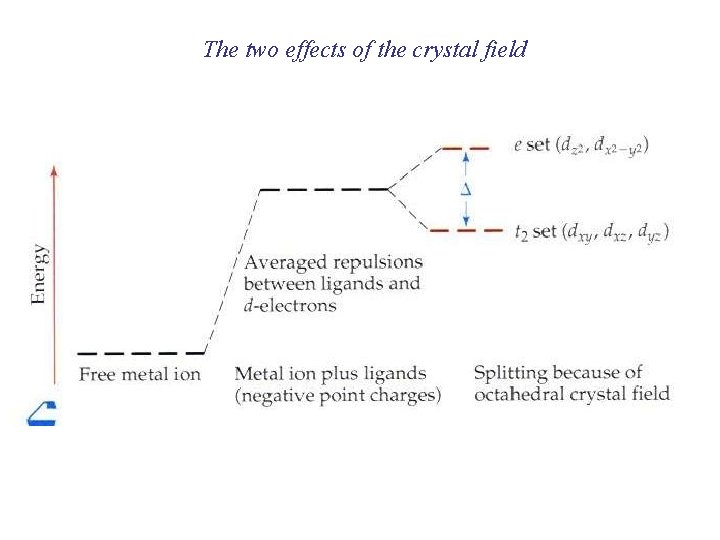 The two effects of the crystal field

Energy

$e$ set ($d_{z^2}$, $d_{x^2-y^2}$)

$\Delta$

$t_2$ set ($d_{xy}$, $d_{xz}$, $d_{yz}$)

Averaged repulsions between ligands and $d$-electrons

Free metal ion

Metal ion plus ligands (negative point charges)

Splitting because of octahedral crystal field